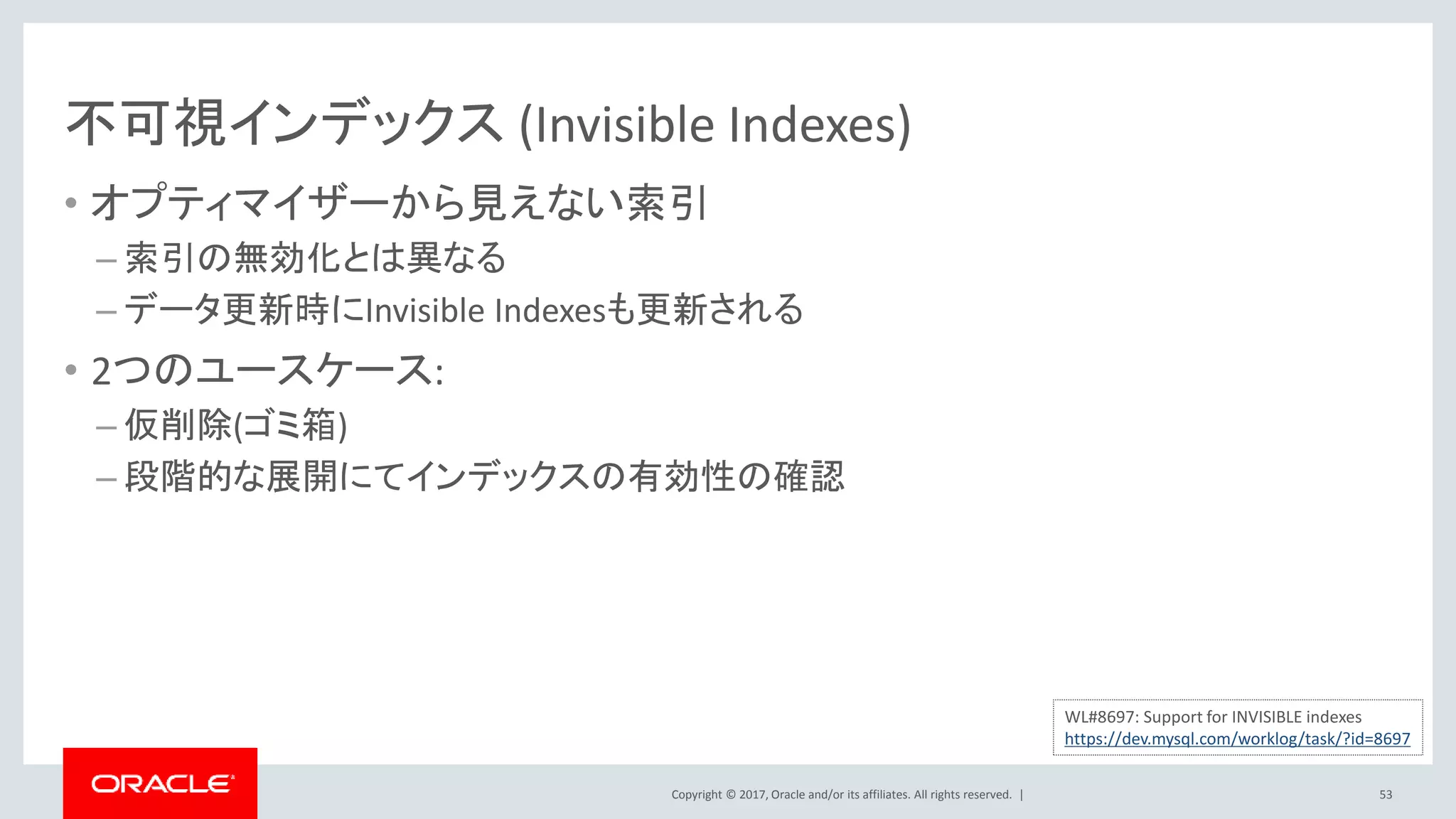 不可視インデックス (Invisible Indexes)

• オプティマイザーから見えない索引
– 索引の無効化とは異なる
– データ更新時にInvisible Indexesも更新される

• 2つのユースケース:
– 仮削除(ゴミ箱)
– 段階的な展開にてインデックスの有効性の確認

WL#8697: Support for INVISIBLE indexes
https://dev.mysql.com/worklog/task/?id=8697

ORACLE

Copyright © 2017, Oracle and/or its affiliates. All rights reserved. |

53